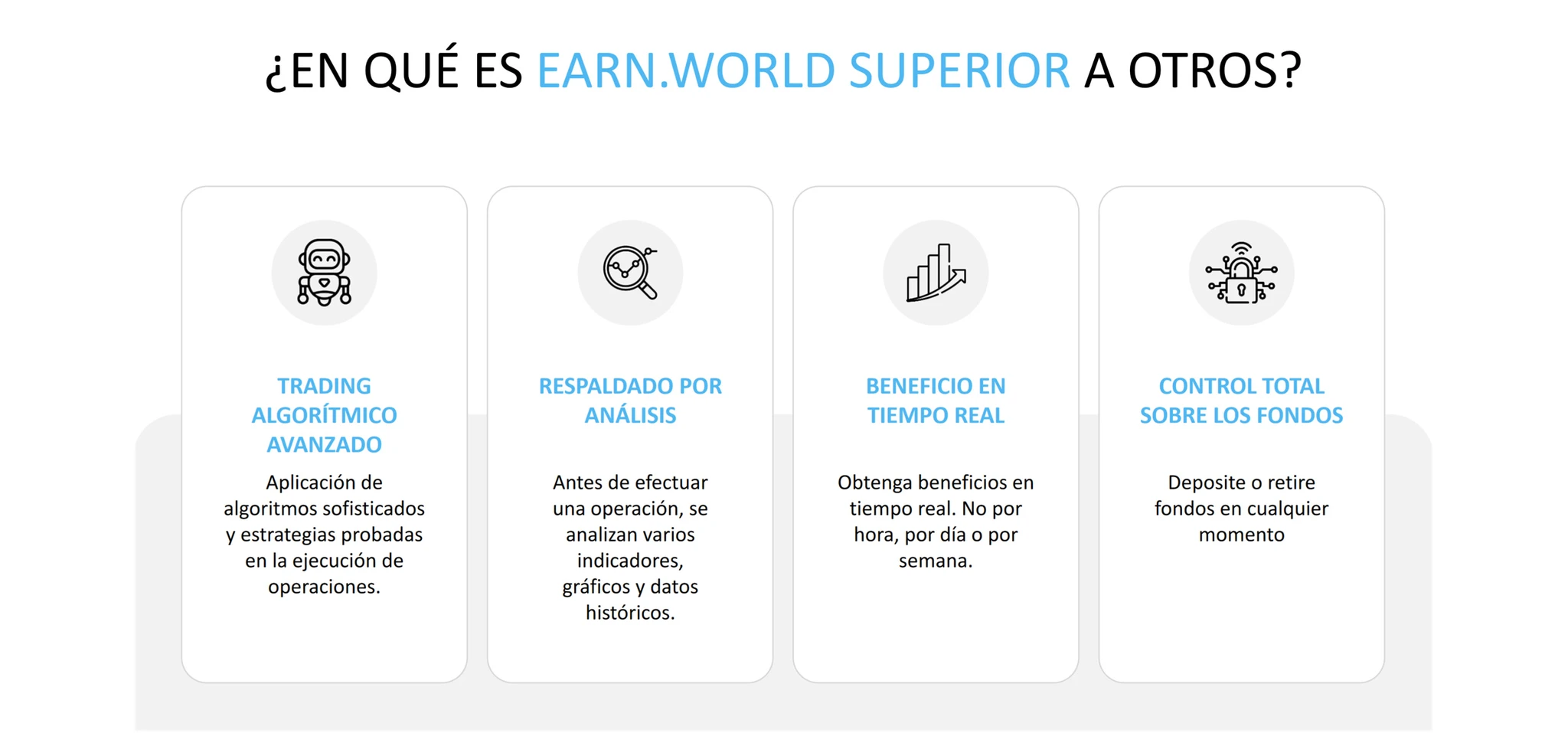 ¿EN QUÉ ES EARN.WORLD SUPERIOR A OTROS?

TRADING ALGORÍTMICO AVANZADO

Aplicación de algoritmos sofisticados y estrategias probadas en la ejecución de operaciones.

RESPALDADO POR ANÁLISIS

Antes de efectuar una operación, se analizan varios indicadores, gráficos y datos históricos.

BENEFICIO EN TIEMPO REAL

Obtenga beneficios en tiempo real. No por hora, por día o por semana.

CONTROL TOTAL SOBRE LOS FONDOS

Deposite o retire fondos en cualquier momento